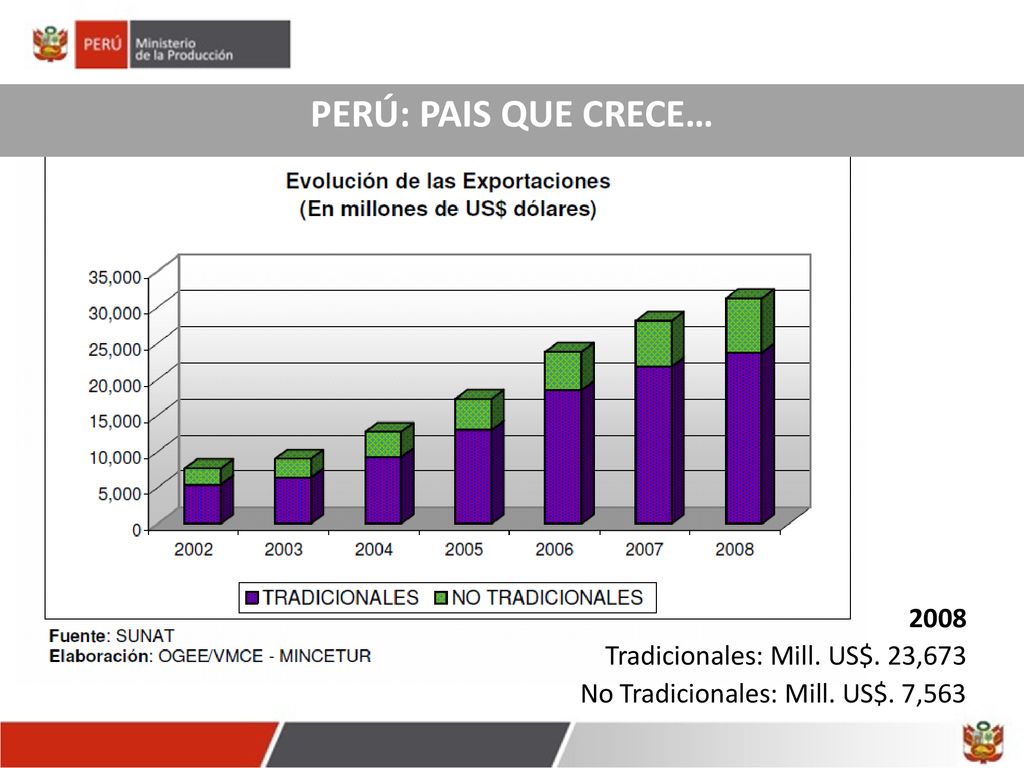 PERÚ Ministerio de la Producción

PERÚ: PAIS QUE CRECE…

Evolución de las Exportaciones
(En millones de US$ dólares)

35,000
30,000
25,000
20,000
15,000
10,000
5,000
0

2002 2003 2004 2005 2006 2007 2008

TRADICIONALES NO TRADICIONALES

Fuente: SUNAT
Elaboración: OGEE/VMCE - MINCETUR

2008
Tradicionales: Mill. US$. 23,673
No Tradicionales: Mill. US$. 7,563